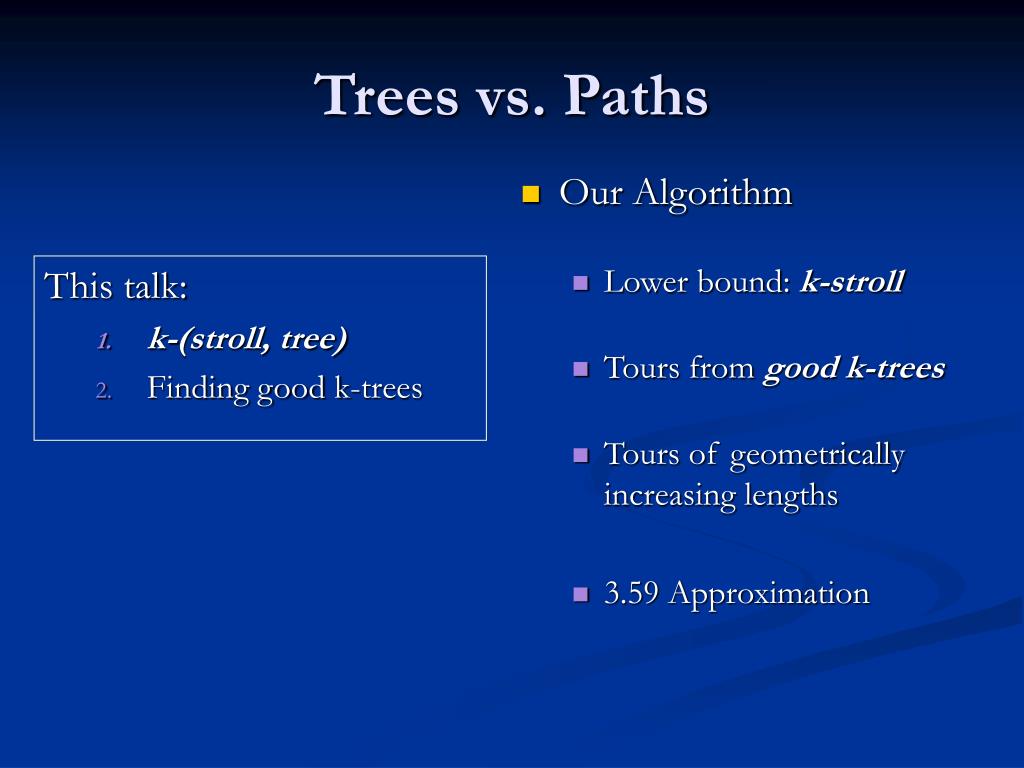 Trees vs. Paths

This talk:
1. k-(stroll, tree)
2. Finding good k-trees

Our Algorithm

Lower bound: k-stroll

Tours from good k-trees

Tours of geometrically increasing lengths

3.59 Approximation